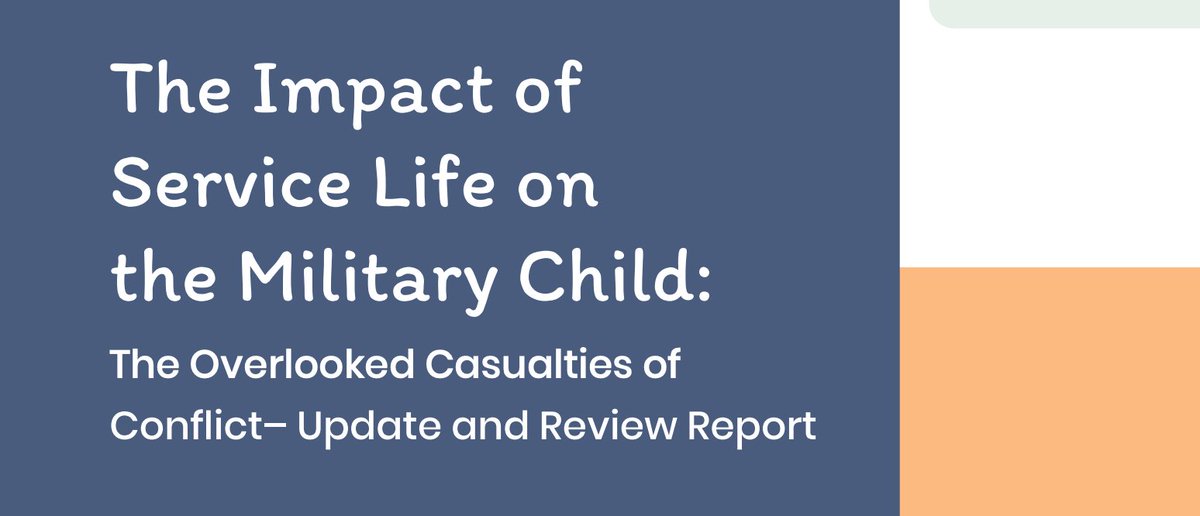 The Impact of Service Life on the Military Child:

The Overlooked Casualties of Conflict– Update and Review Report